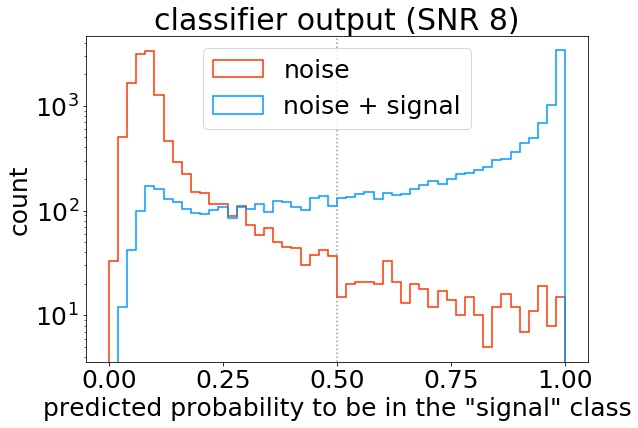 classifier output (SNR 8)

noise
noise + signal

count

$10^3$
$10^2$
$10^1$

0.00
0.25
0.50
0.75
1.00

predicted probability to be in the "signal" class